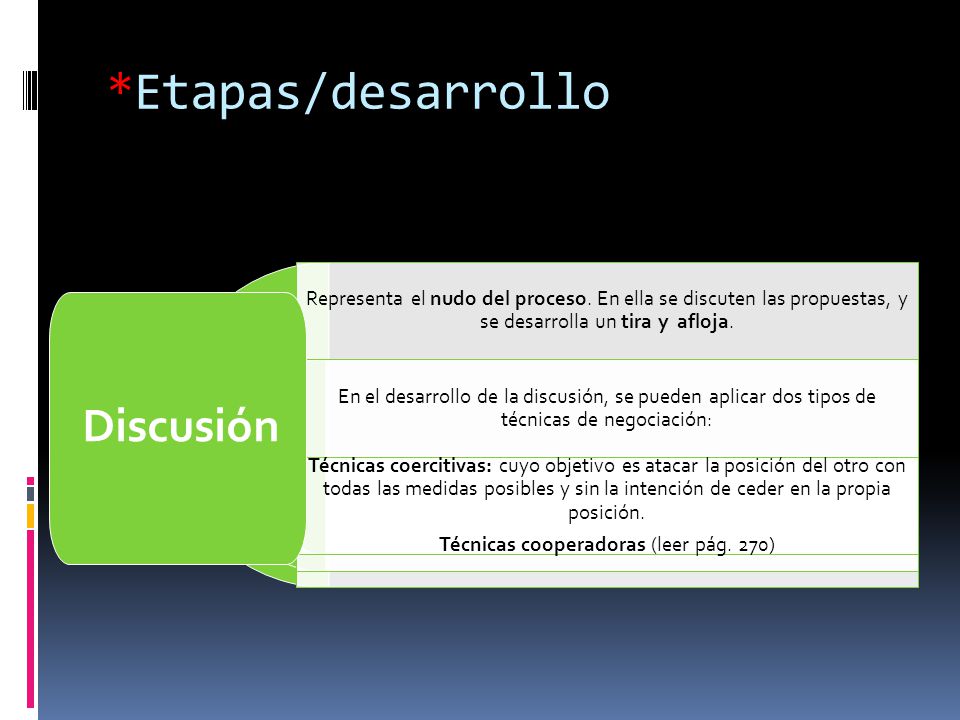 *Etapas/desarrollo

Discusión

Representa el nudo del proceso. En ella se discuten las propuestas, y se desarrolla un tira y afloja.

En el desarrollo de la discusión, se pueden aplicar dos tipos de técnicas de negociación:

Técnicas coercitivas: cuyo objetivo es atacar la posición del otro con todas las medidas posibles y sin la intención de ceder en la propia posición.

Técnicas cooperadoras (leer pág. 270)